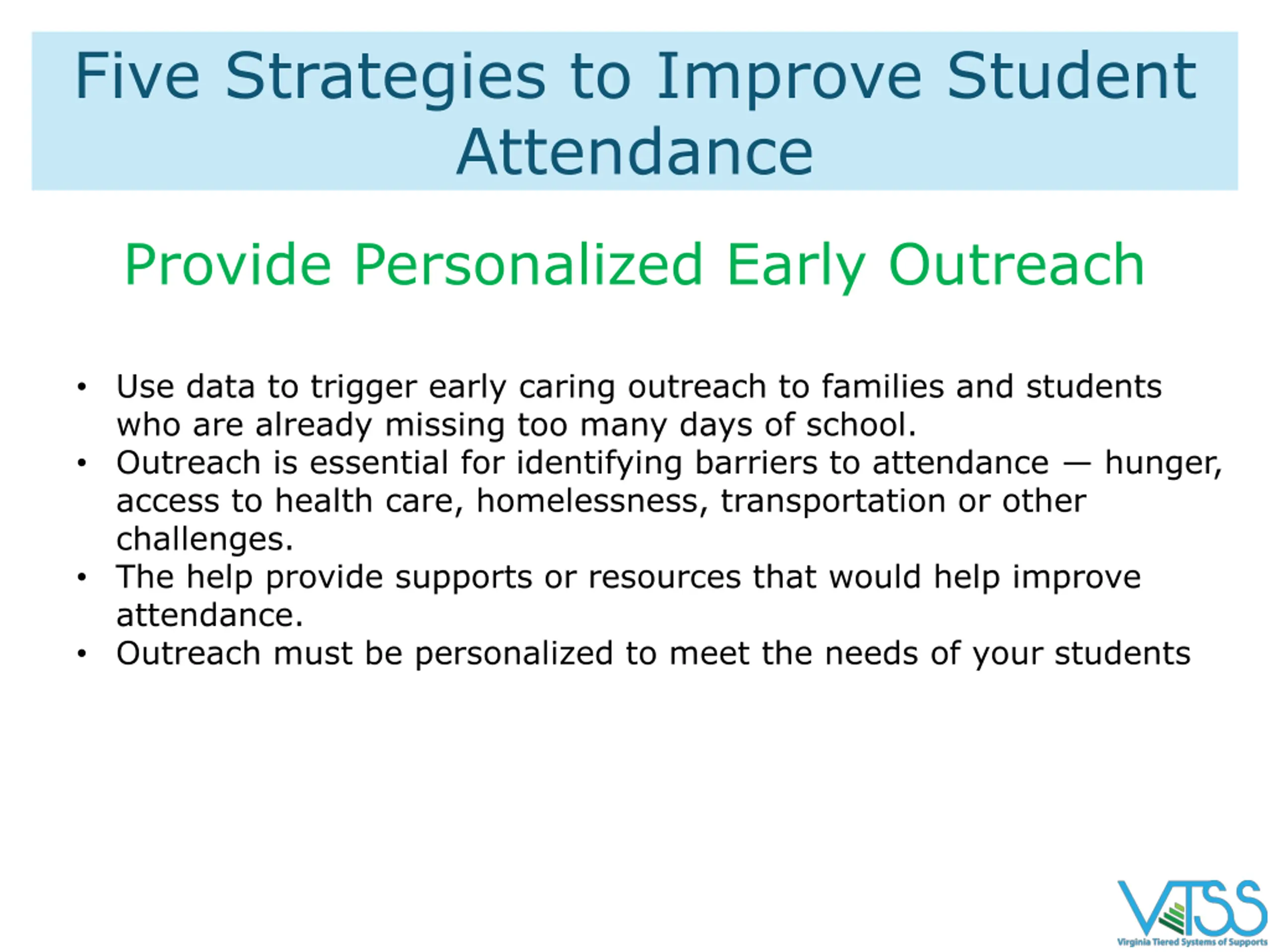 Five Strategies to Improve Student Attendance

Provide Personalized Early Outreach

• Use data to trigger early caring outreach to families and students who are already missing too many days of school.
• Outreach is essential for identifying barriers to attendance — hunger, access to health care, homelessness, transportation or other challenges.
• The help provide supports or resources that would help improve attendance.
• Outreach must be personalized to meet the needs of your students

VTSS
Virginia Tiered Systems of Supports